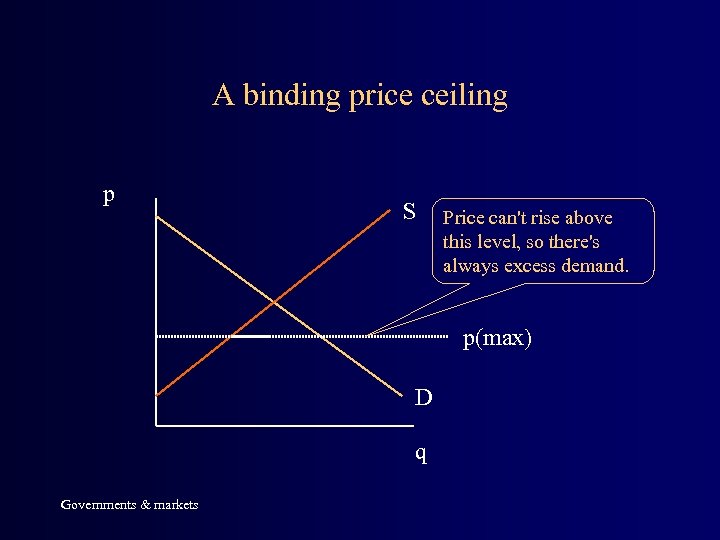 A binding price ceiling

p

S

Price can't rise above this level, so there's always excess demand.

p(max)

D

q

Governments & markets